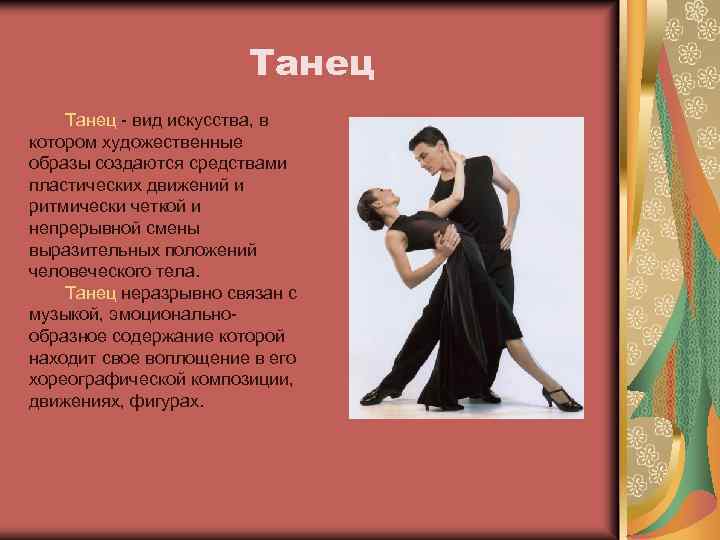 Танец

Танец - вид искусства, в котором художественные образы создаются средствами пластических движений и ритмически четкой и непрерывной смены выразительных положений человеческого тела.

Танец неразрывно связан с музыкой, эмоционально-образное содержание которой находит свое воплощение в его хореографической композиции, движениях, фигурах.